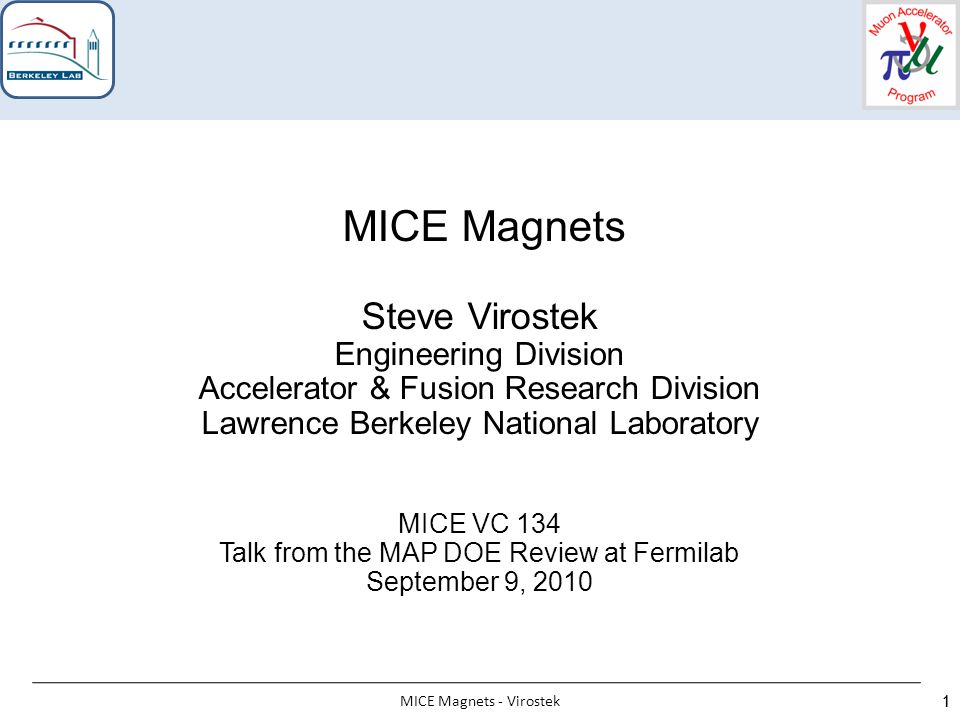 BERKELEY LAB

Muon Accelerator Program

MICE Magnets

Steve Virostek
Engineering Division
Accelerator & Fusion Research Division
Lawrence Berkeley National Laboratory

MICE VC 134
Talk from the MAP DOE Review at Fermilab
September 9, 2010

MICE Magnets - Virostek

1